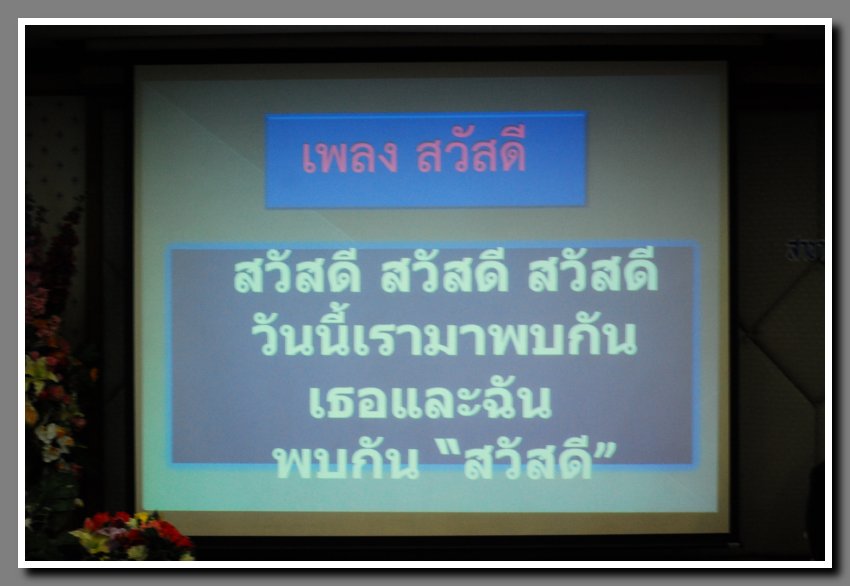 เพลง สวัสดี

สวัสดี สวัสดี สวัสดี
วันนี้เรามาพบกัน
เธอและฉัน
พบกัน "สวัสดี"